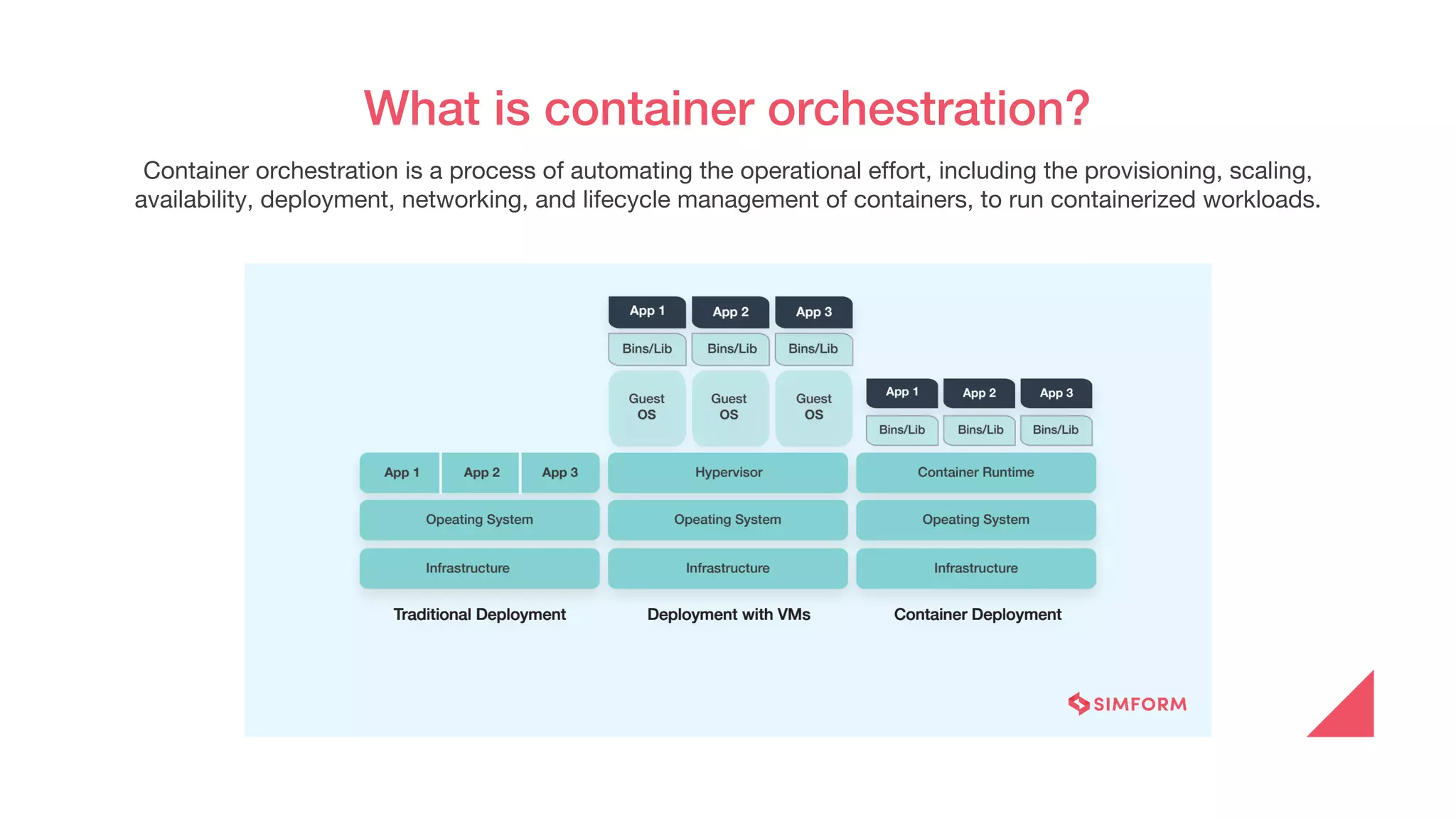 What is container orchestration?

Container orchestration is a process of automating the operational effort, including the provisioning, scaling, availability, deployment, networking, and lifecycle management of containers, to run containerized workloads.

App 1
App 2
App 3
Opeating System
Infrastructure
Traditional Deployment

App 1
App 2
App 3
Bins/Lib
Bins/Lib
Bins/Lib
Guest OS
Guest OS
Guest OS
Hypervisor
Opeating System
Infrastructure
Deployment with VMs

App 1
App 2
App 3
Bins/Lib
Bins/Lib
Bins/Lib
Container Runtime
Opeating System
Infrastructure
Container Deployment

SIMFORM